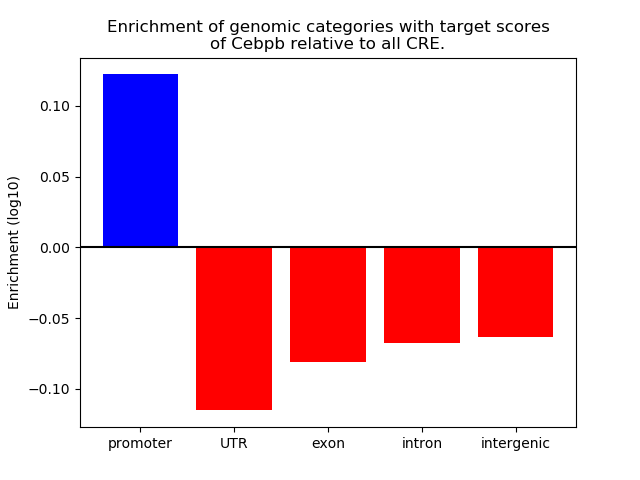 Enrichment of genomic categories with target scores of Cebpb relative to all CRE.

Enrichment (log10)

0.10
0.05
0.00
−0.05
−0.10

promoter
UTR
exon
intron
intergenic